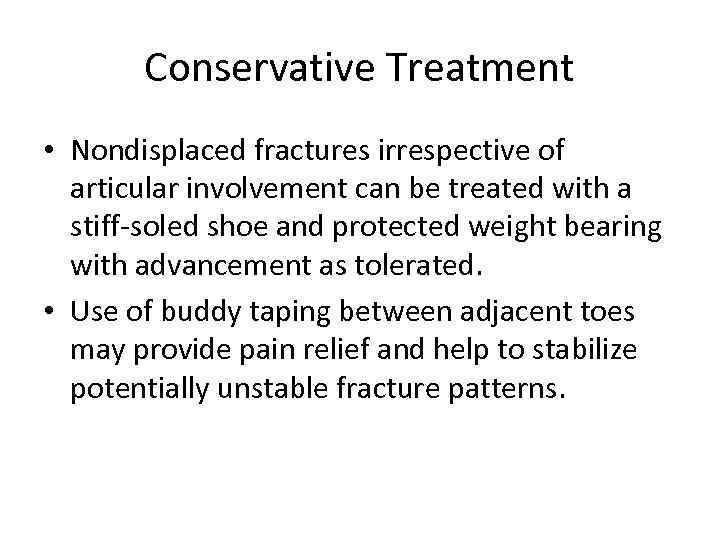 Conservative Treatment

• Nondisplaced fractures irrespective of articular involvement can be treated with a stiff-soled shoe and protected weight bearing with advancement as tolerated.

• Use of buddy taping between adjacent toes may provide pain relief and help to stabilize potentially unstable fracture patterns.